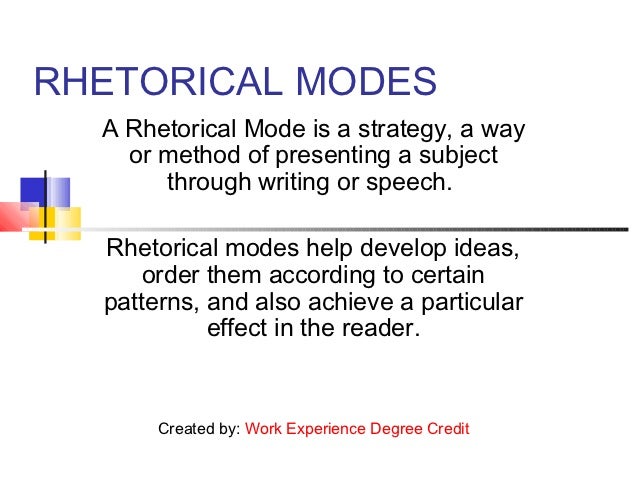 RHETORICAL MODES

A Rhetorical Mode is a strategy, a way or method of presenting a subject through writing or speech.

Rhetorical modes help develop ideas, order them according to certain patterns, and also achieve a particular effect in the reader.

Created by: Work Experience Degree Credit